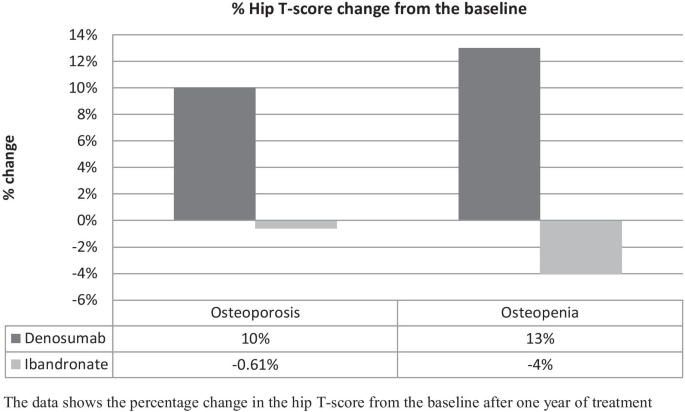 % Hip T-score change from the baseline

% change

14%
12%
10%
8%
6%
4%
2%
0%
-2%
-4%
-6%

| | Osteoporosis | Osteopenia |
|---|---|---|
| Denosumab | 10% | 13% |
| Ibandronate | -0.61% | -4% |

The data shows the percentage change in the hip T-score from the baseline after one year of treatment